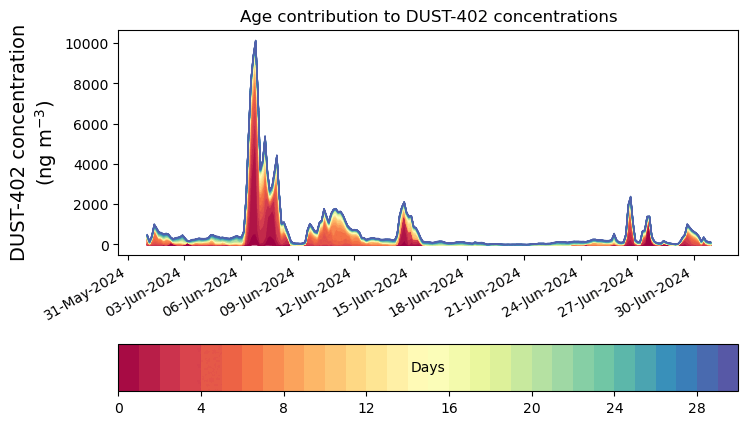 Age contribution to DUST-402 concentrations

DUST-402 concentration (ng m$^{-3}$)

10000
8000
6000
4000
2000
0

31-May-2024
03-Jun-2024
06-Jun-2024
09-Jun-2024
12-Jun-2024
15-Jun-2024
18-Jun-2024
21-Jun-2024
24-Jun-2024
27-Jun-2024
30-Jun-2024

Days

0
4
8
12
16
20
24
28